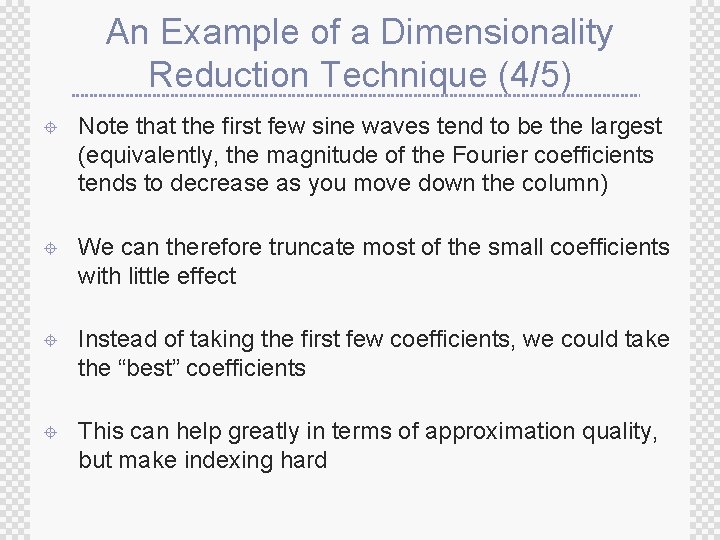 An Example of a Dimensionality Reduction Technique (4/5)

Note that the first few sine waves tend to be the largest (equivalently, the magnitude of the Fourier coefficients tends to decrease as you move down the column)

We can therefore truncate most of the small coefficients with little effect

Instead of taking the first few coefficients, we could take the “best” coefficients

This can help greatly in terms of approximation quality, but make indexing hard